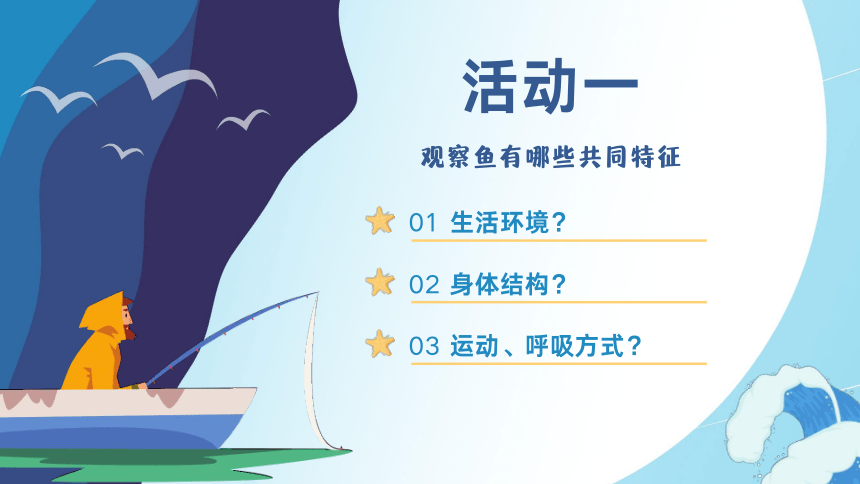 活动一

观察鱼有哪些共同特征

01 生活环境？

02 身体结构？

03 运动、呼吸方式？